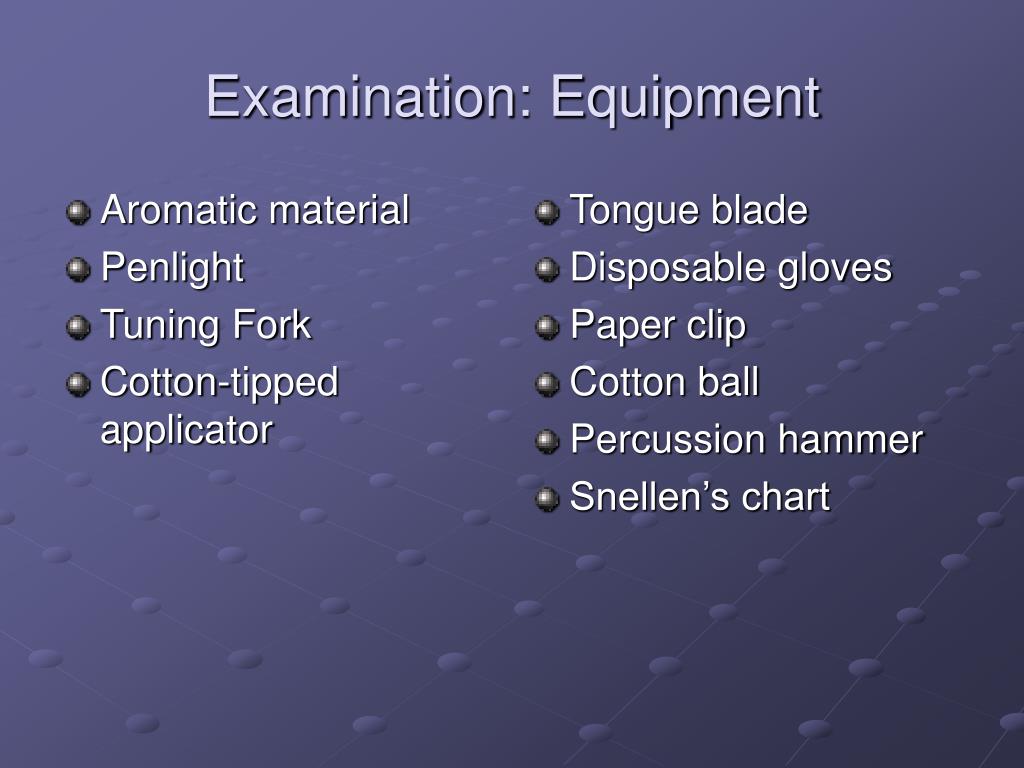 Examination: Equipment

Aromatic material
Penlight
Tuning Fork
Cotton-tipped applicator

Tongue blade
Disposable gloves
Paper clip
Cotton ball
Percussion hammer
Snellen’s chart